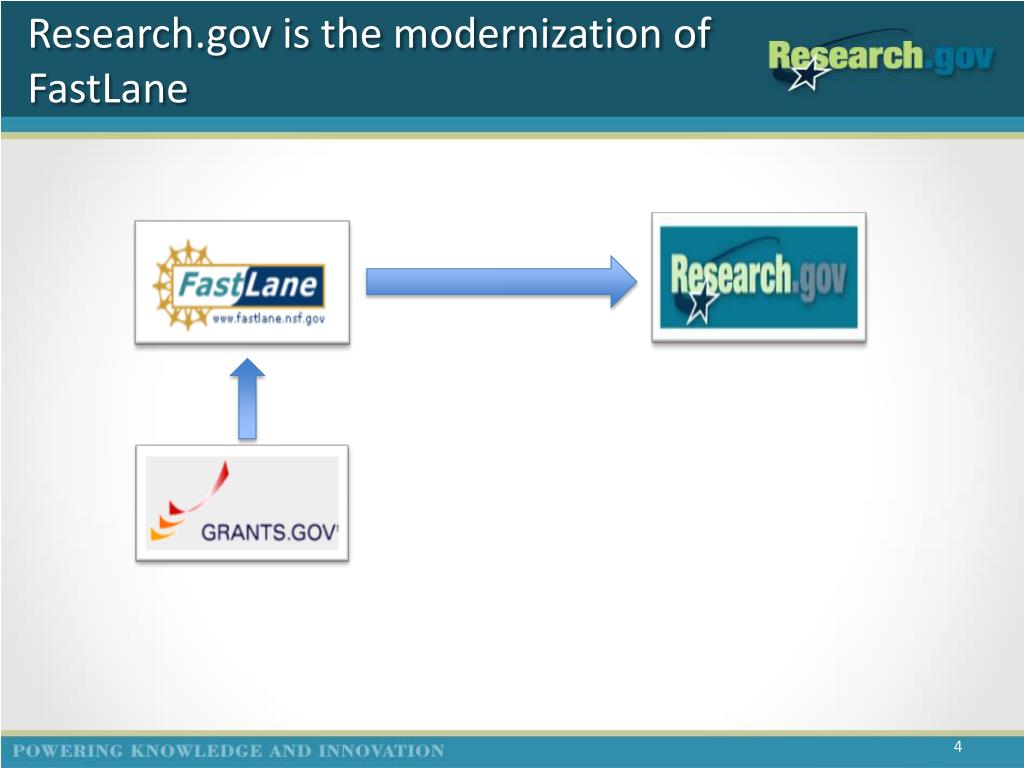 Research.gov is the modernization of FastLane

Research.gov

FastLane
www.fastlane.nsf.gov

Research.gov

GRANTS.GOV

POWERING KNOWLEDGE AND INNOVATION

4